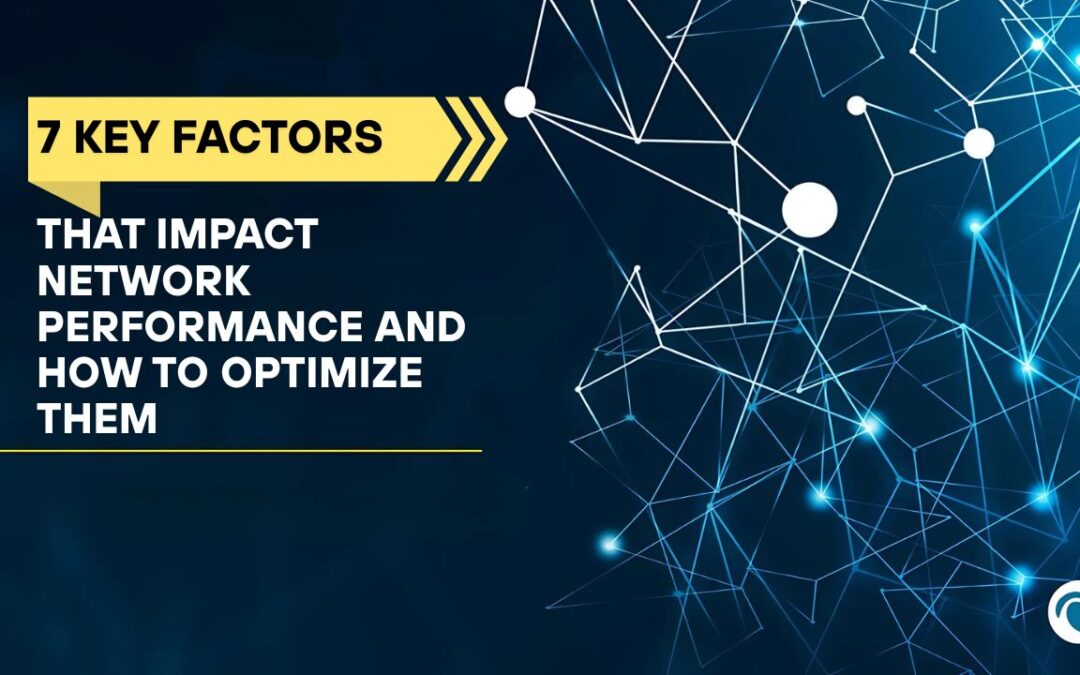 7 KEY FACTORS

THAT IMPACT NETWORK PERFORMANCE AND HOW TO OPTIMIZE THEM